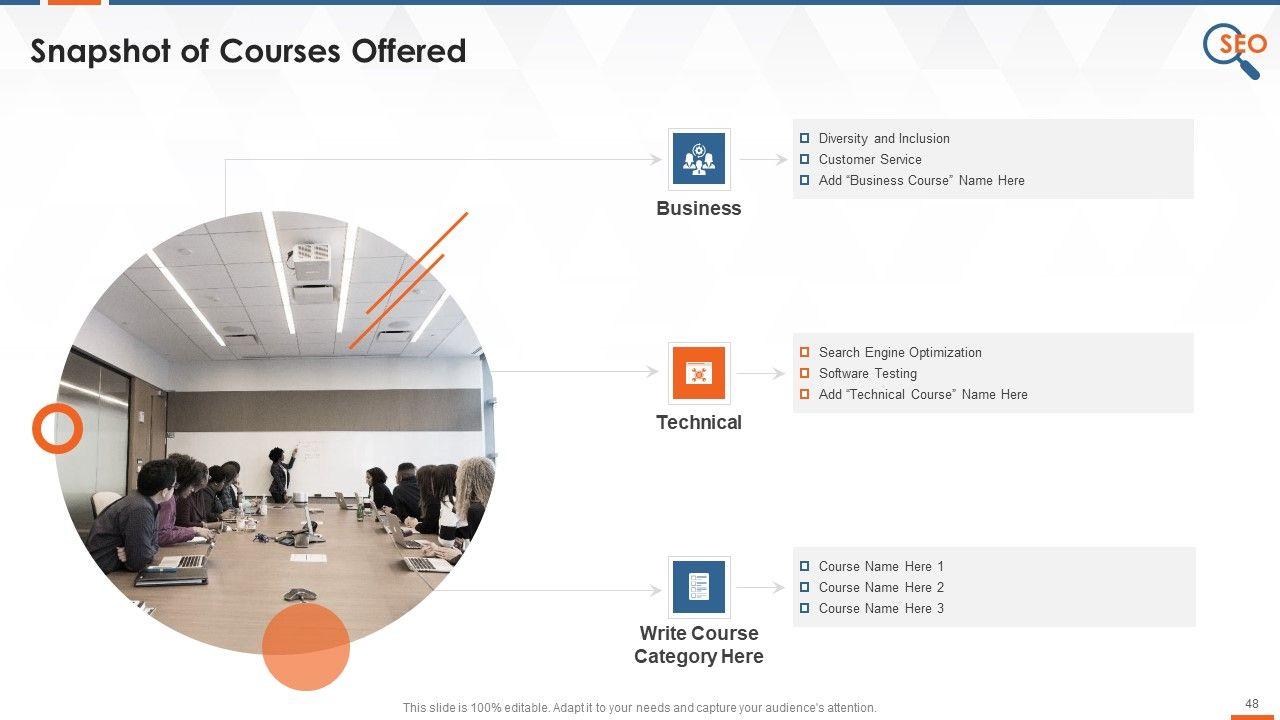 Snapshot of Courses Offered

SEO

Business

Diversity and Inclusion
Customer Service
Add “Business Course” Name Here

Technical

Search Engine Optimization
Software Testing
Add “Technical Course” Name Here

Write Course Category Here

Course Name Here 1
Course Name Here 2
Course Name Here 3

This slide is 100% editable. Adapt it to your needs and capture your audience's attention.

48